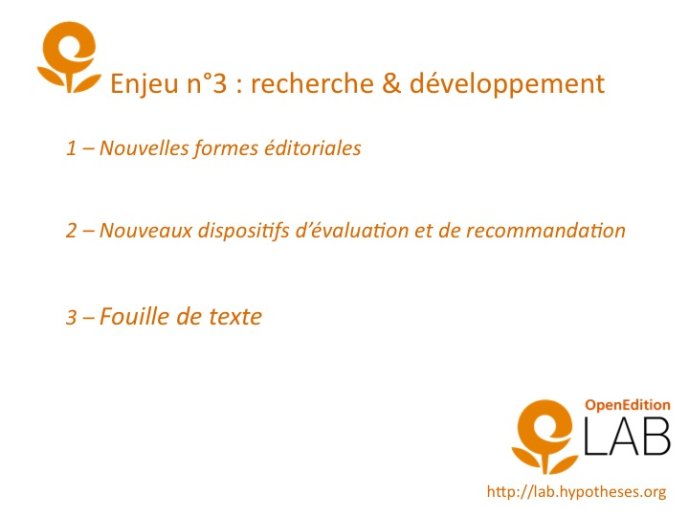 Enjeu n°3 : recherche & développement

1 – Nouvelles formes éditoriales

2 – Nouveaux dispositifs d'évaluation et de recommandation

3 – Fouille de texte

OpenEdition
LAB

http://lab.hypotheses.org